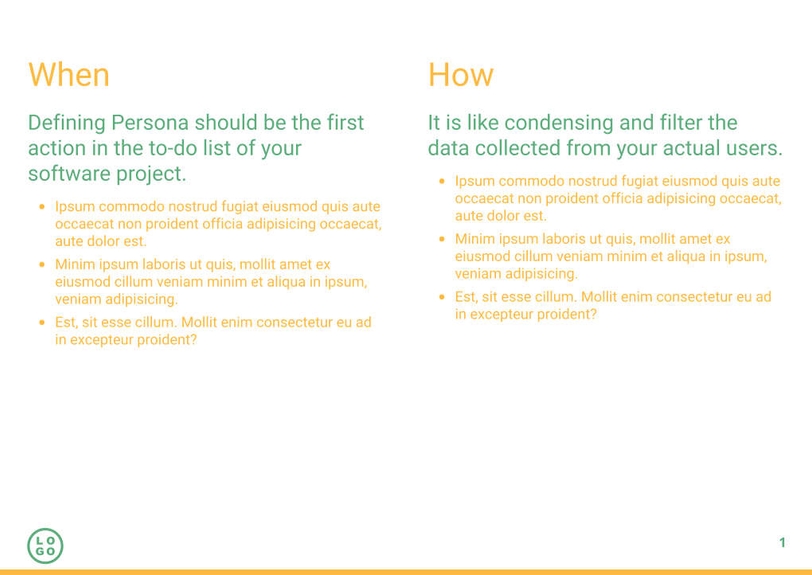 When

Defining Persona should be the first action in the to-do list of your software project.

- Ipsum commodo nostrud fugiat eiusmod quis aute occaecat non proident officia adipisicing occaecat, aute dolor est.
- Minim ipsum laboris ut quis, mollit amet ex eiusmod cillum veniam minim et aliqua in ipsum, veniam adipisicing.
- Est, sit esse cillum. Mollit enim consectetur eu ad in excepteur proident?

How

It is like condensing and filter the data collected from your actual users.

- Ipsum commodo nostrud fugiat eiusmod quis aute occaecat non proident officia adipisicing occaecat, aute dolor est.
- Minim ipsum laboris ut quis, mollit amet ex eiusmod cillum veniam minim et aliqua in ipsum, veniam adipisicing.
- Est, sit esse cillum. Mollit enim consectetur eu ad in excepteur proident?

LO
GO

1